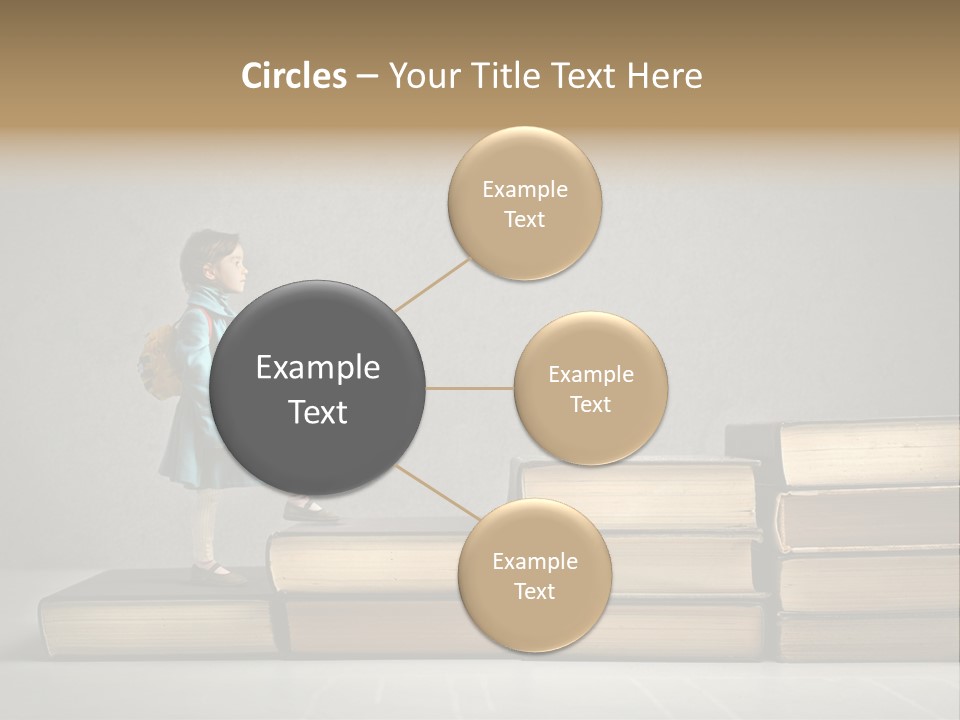 Circles – Your Title Text Here

Example Text

Example Text

Example Text

Example Text